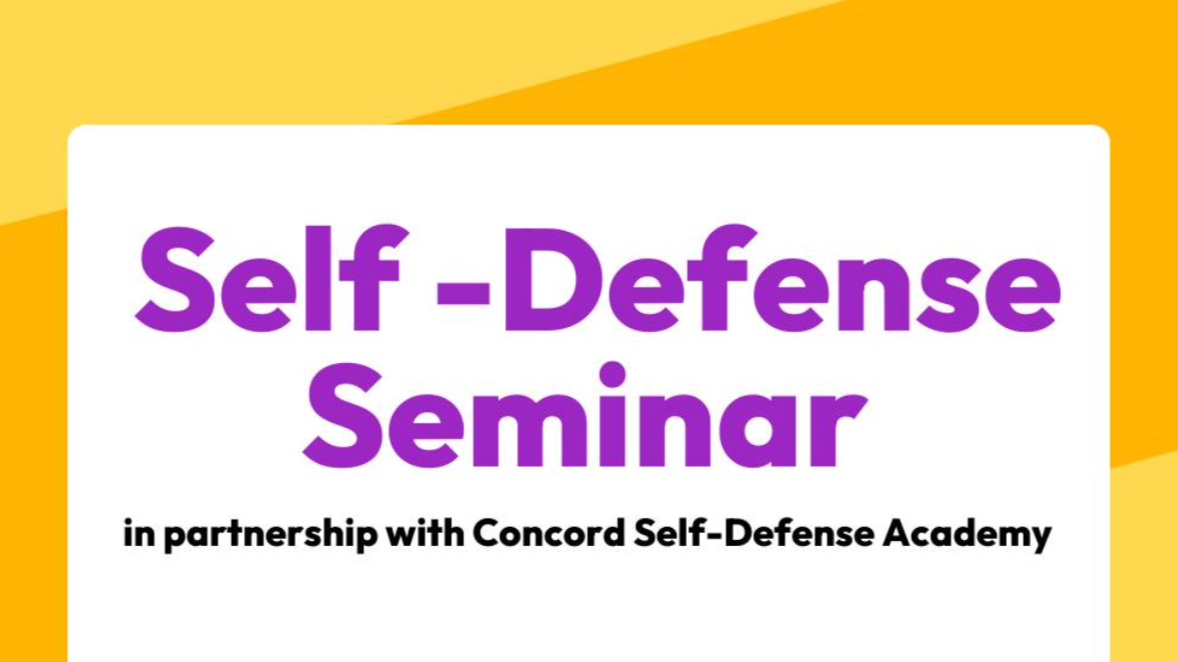 Self -Defense Seminar

in partnership with Concord Self-Defense Academy